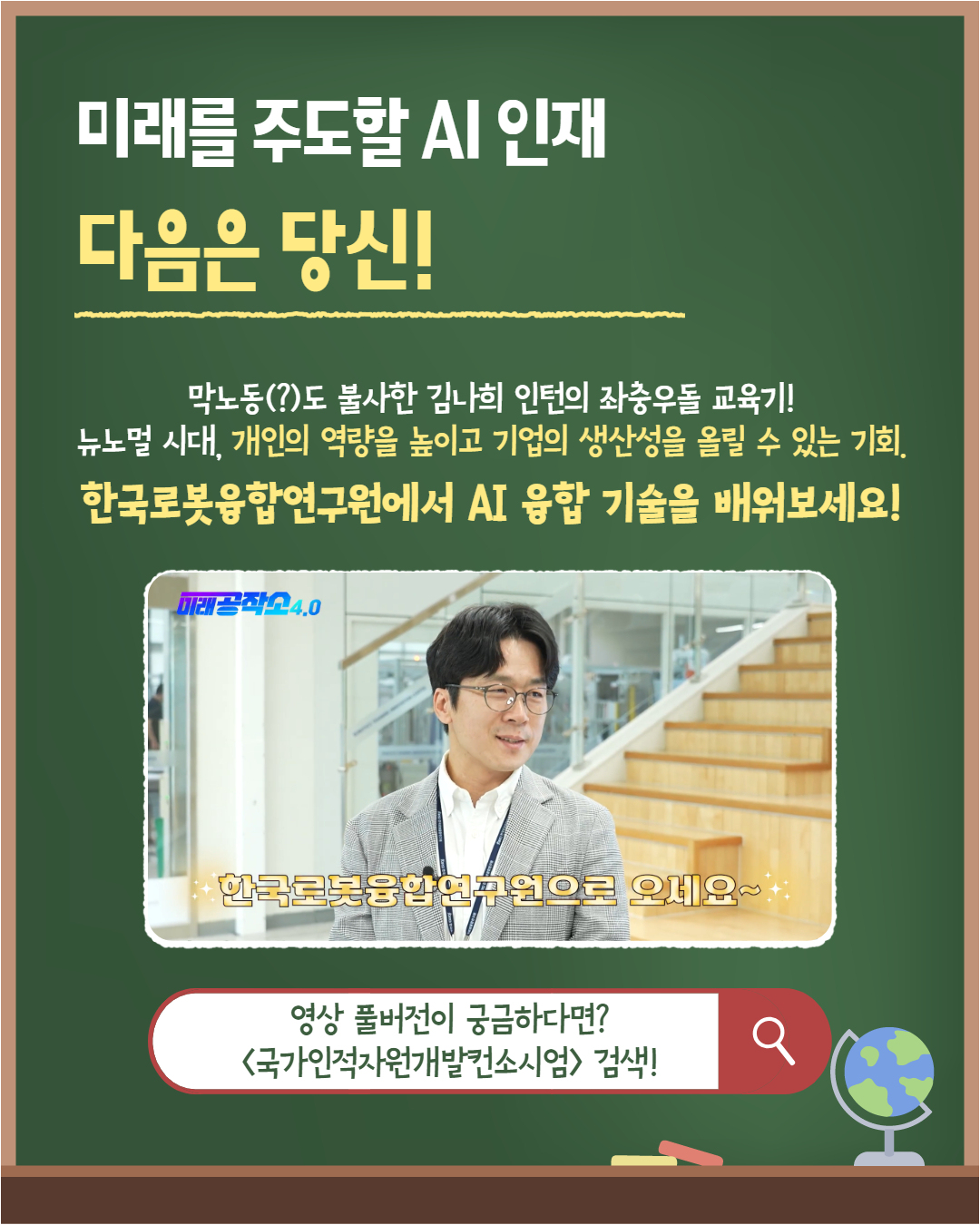 미래를 주도할 AI 인재
다음은 당신!

막노동(?)도 불사한 김나희 인턴의 좌충우돌 교육기!
뉴노멀 시대, 개인의 역량을 높이고 기업의 생산성을 올릴 수 있는 기회.
한국로봇융합연구원에서 AI 융합 기술을 배워보세요!

미래공작소4.0
한국로봇융합연구원으로 오세요~

영상 풀버전이 궁금하다면?
<국가인적자원개발컨소시엄> 검색!